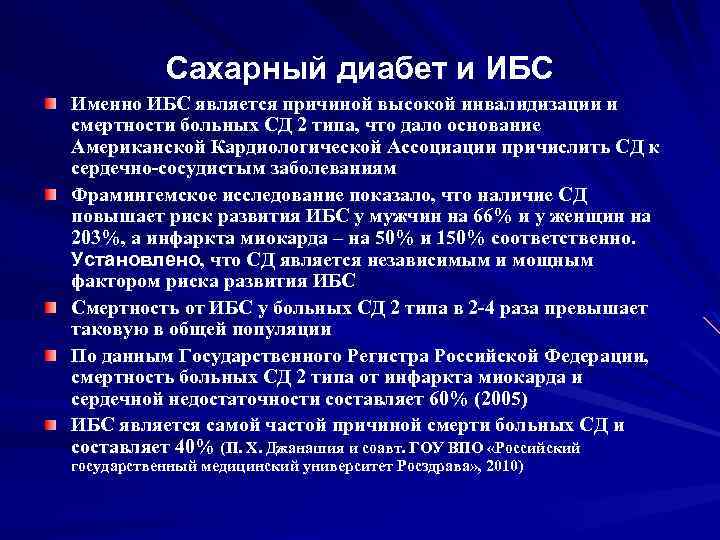 Сахарный диабет и ИБС

Именно ИБС является причиной высокой инвалидизации и смертности больных СД 2 типа, что дало основание Американской Кардиологической Ассоциации причислить СД к сердечно-сосудистым заболеваниям

Фрамингемское исследование показало, что наличие СД повышает риск развития ИБС у мужчин на 66% и у женщин на 203%, а инфаркта миокарда – на 50% и 150% соответственно. Установлено, что СД является независимым и мощным фактором риска развития ИБС

Смертность от ИБС у больных СД 2 типа в 2-4 раза превышает таковую в общей популяции

По данным Государственного Регистра Российской Федерации, смертность больных СД 2 типа от инфаркта миокарда и сердечной недостаточности составляет 60% (2005)

ИБС является самой частой причиной смерти больных СД и составляет 40% (П. Х. Джанашия и соавт. ГОУ ВПО «Российский государственный медицинский университет Росздрава», 2010)